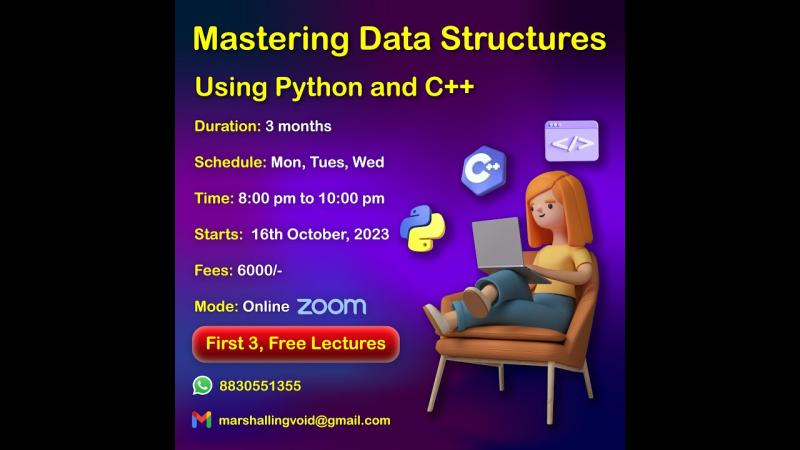 Mastering Data Structures

Using Python and C++

Duration: 3 months

Schedule: Mon, Tues, Wed

Time: 8:00 pm to 10:00 pm

Starts: 16th October, 2023

Fees: 6000/-

Mode: Online zoom

First 3, Free Lectures

8830551355

marshallingvoid@gmail.com

C++

</>